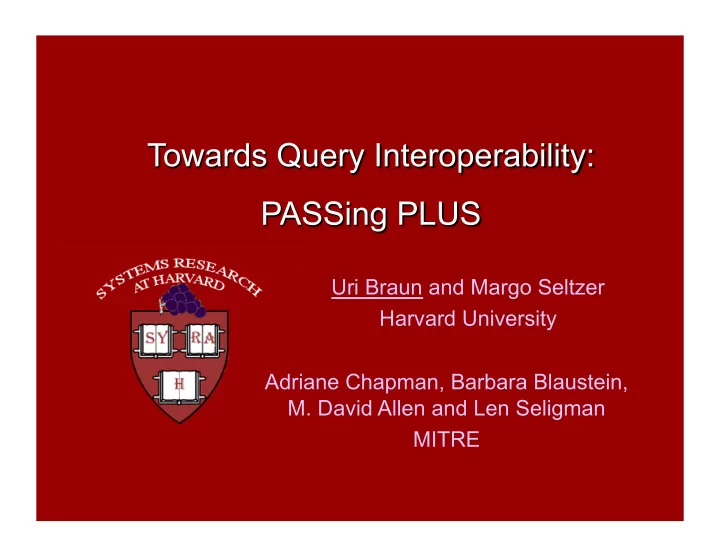 Towards Query Interoperability:
PASSing PLUS

SYSTEMS RESEARCH AT HARVARD

SY RA H

Uri Braun and Margo Seltzer
Harvard University

Adriane Chapman, Barbara Blaustein, M. David Allen and Len Seligman
MITRE